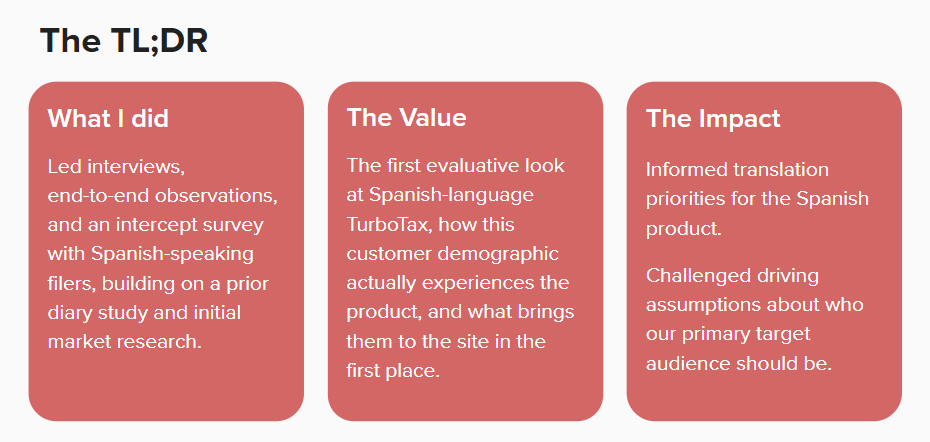 The TL;DR

What I did

Led interviews, end-to-end observations, and an intercept survey with Spanish-speaking filers, building on a prior diary study and initial market research.

The Value

The first evaluative look at Spanish-language TurboTax, how this customer demographic actually experiences the product, and what brings them to the site in the first place.

The Impact

Informed translation priorities for the Spanish product.

Challenged driving assumptions about who our primary target audience should be.